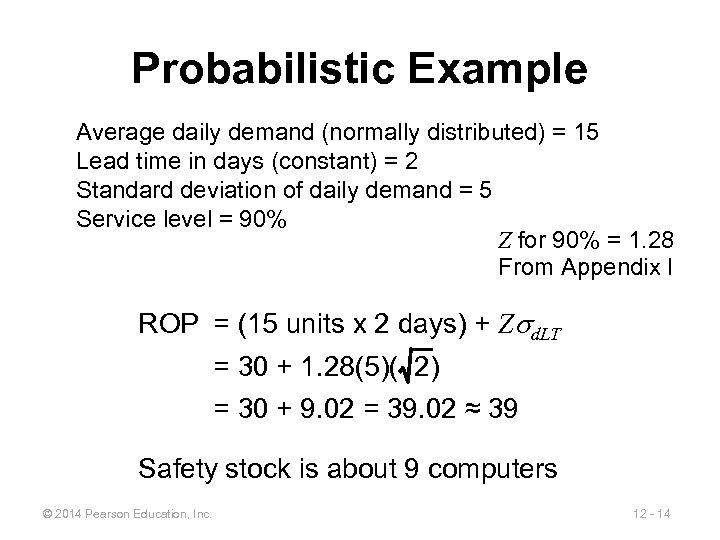 Probabilistic Example

Average daily demand (normally distributed) = 15
Lead time in days (constant) = 2
Standard deviation of daily demand = 5
Service level = 90%

$Z$ for 90% = 1.28
From Appendix I

ROP = (15 units x 2 days) + $Z\sigma_{dLT}$
= 30 + 1.28(5)($\sqrt{2}$)
= 30 + 9.02 = 39.02 ≈ 39

Safety stock is about 9 computers

© 2014 Pearson Education, Inc.

12 - 14